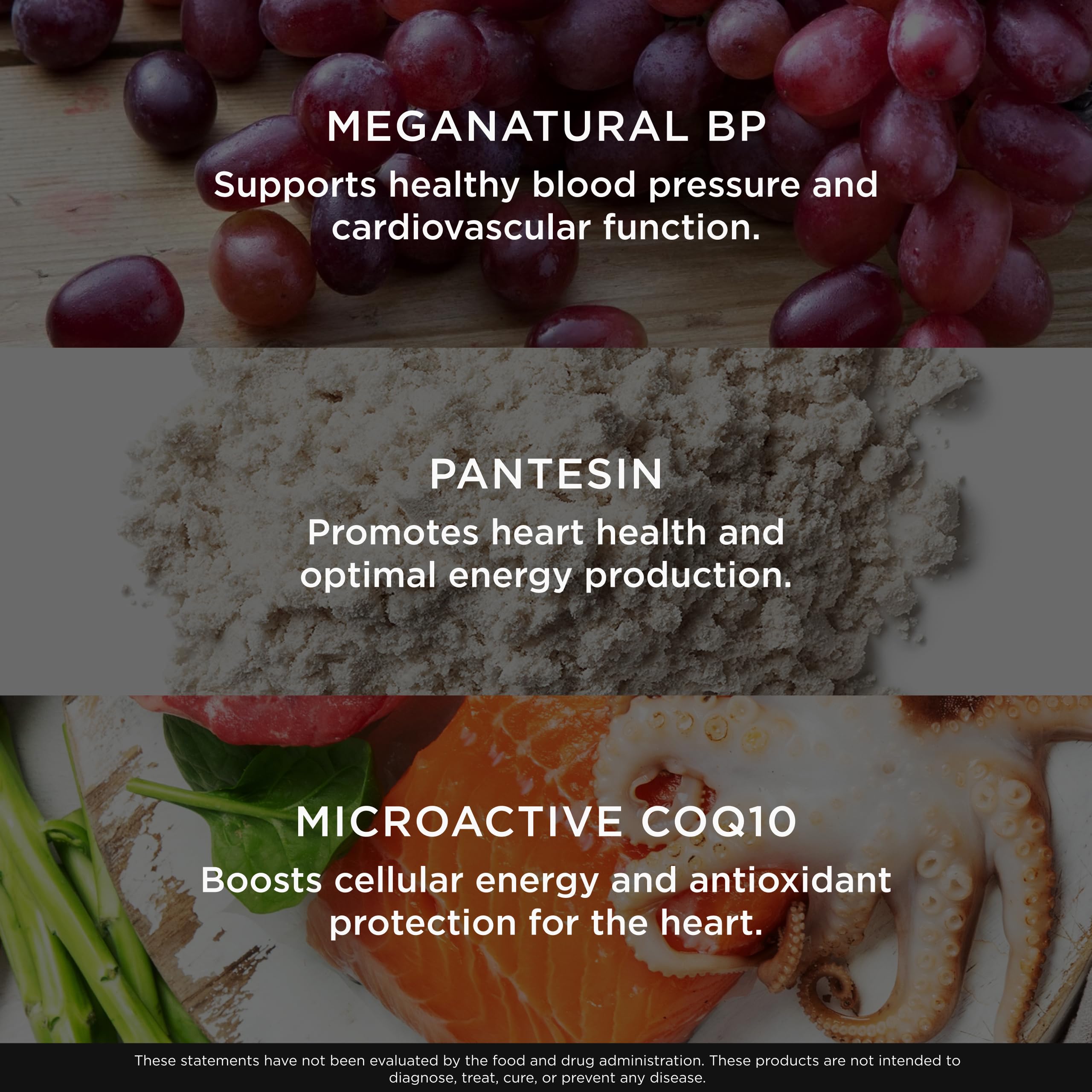 MEGANATURAL BP

Supports healthy blood pressure and cardiovascular function.

PANTESIN

Promotes heart health and optimal energy production.

MICROACTIVE COQ10

Boosts cellular energy and antioxidant protection for the heart.

These statements have not been evaluated by the food and drug administration. These products are not intended to diagnose, treat, cure, or prevent any disease.